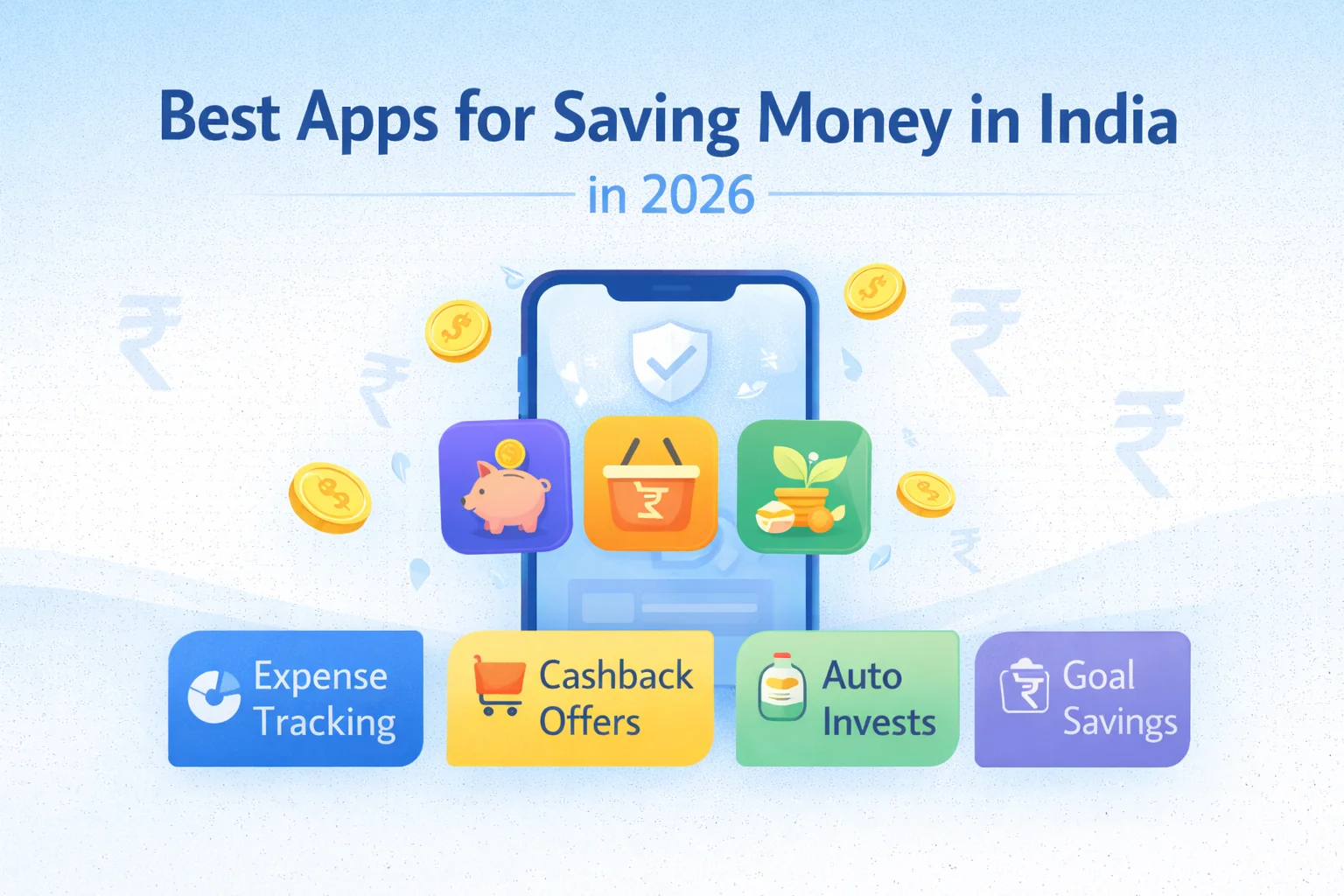 Best Apps for Saving Money in India
in 2026

Expense Tracking

Cashback Offers

Auto Invests

Goal Savings